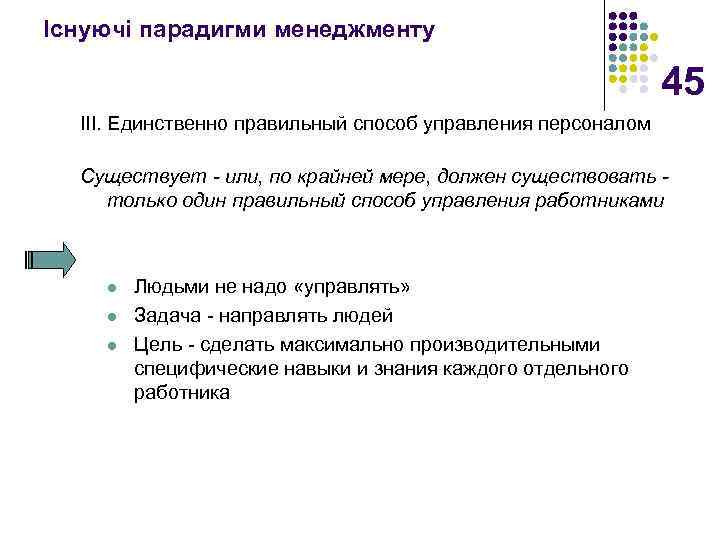 Існуючі парадигми менеджменту

45

III. Единственно правильный способ управления персоналом

Существует - или, по крайней мере, должен существовать - только один правильный способ управления работниками

- Людьми не надо «управлять»
- Задача - направлять людей
- Цель - сделать максимально производительными специфические навыки и знания каждого отдельного работника